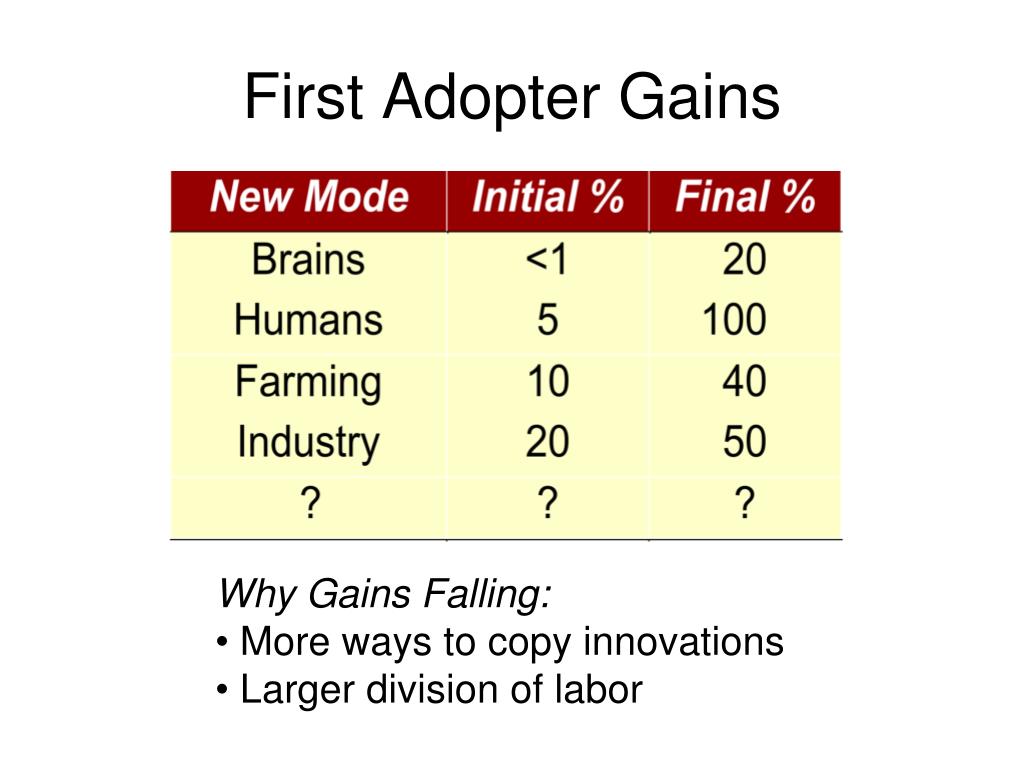 First Adopter Gains

| New Mode | Initial % | Final % |
|---|---|---|
| Brains | <1 | 20 |
| Humans | 5 | 100 |
| Farming | 10 | 40 |
| Industry | 20 | 50 |
| ? | ? | ? |

Why Gains Falling:
• More ways to copy innovations
• Larger division of labor